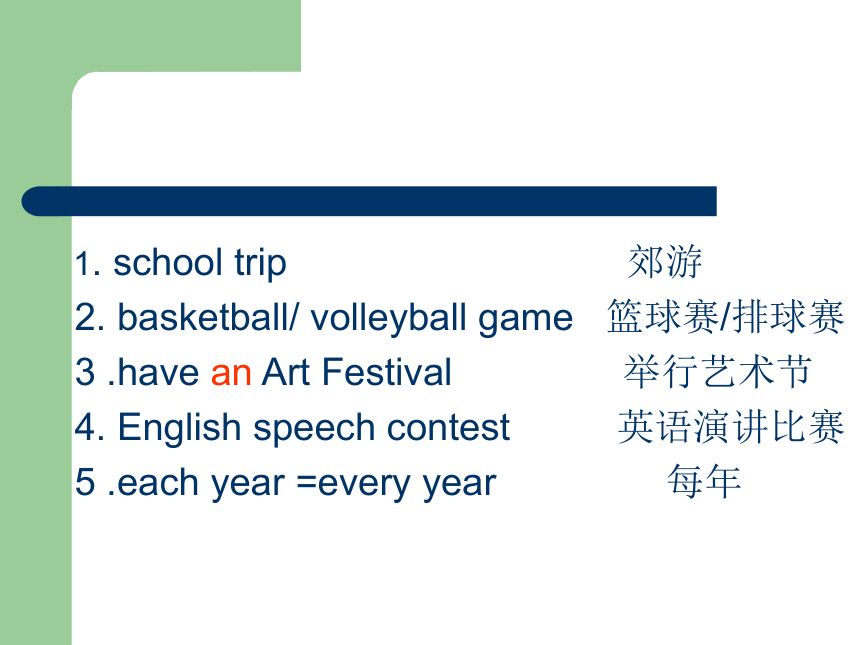 1. school trip 郊游
2. basketball/ volleyball game 篮球赛/排球赛
3 .have an Art Festival 举行艺术节
4. English speech contest 英语演讲比赛
5 .each year =every year 每年